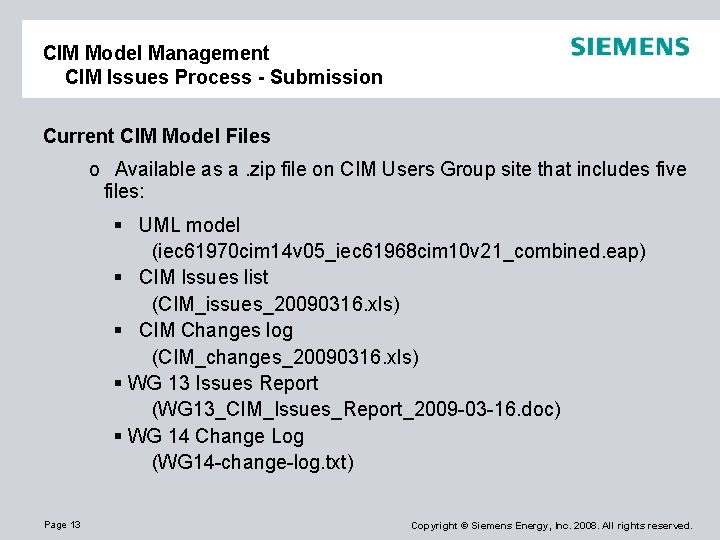 CIM Model Management
CIM Issues Process - Submission

SIEMENS

Current CIM Model Files

o Available as a .zip file on CIM Users Group site that includes five files:

▪ UML model
(iec61970cim14v05_iec61968cim10v21_combined.eap)
▪ CIM Issues list
(CIM_issues_20090316.xls)
▪ CIM Changes log
(CIM_changes_20090316.xls)
▪ WG 13 Issues Report
(WG13_CIM_Issues_Report_2009-03-16.doc)
▪ WG 14 Change Log
(WG14-change-log.txt)

Page 13

Copyright © Siemens Energy, Inc. 2008. All rights reserved.